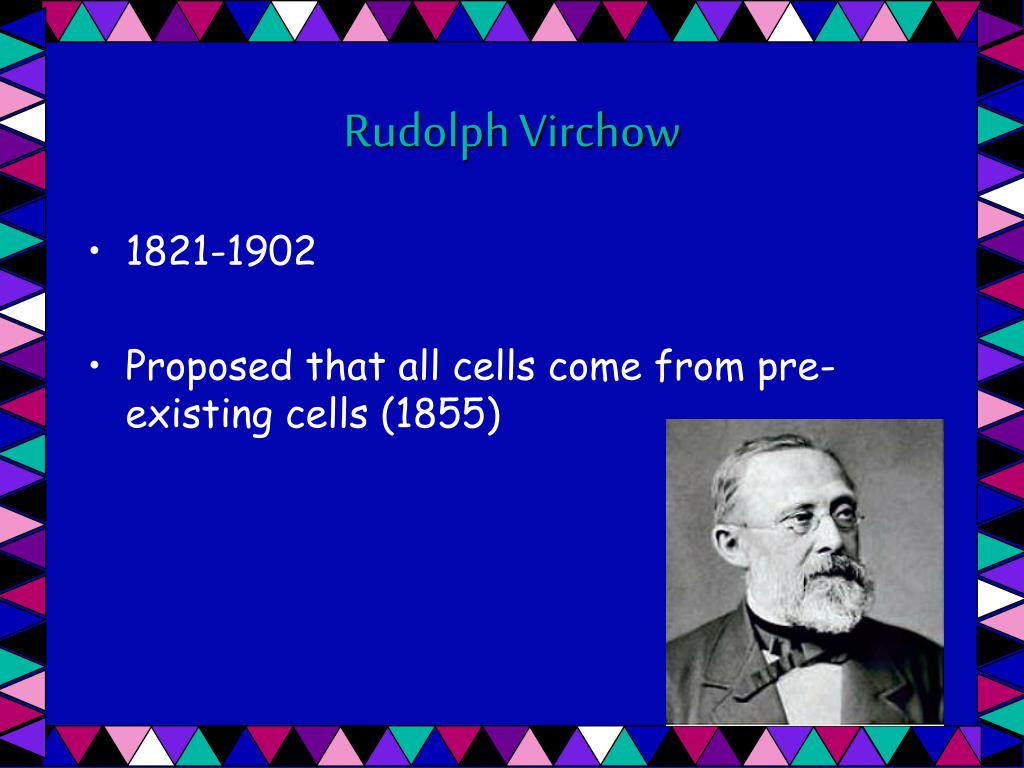 Rudolph Virchow

• 1821-1902

• Proposed that all cells come from pre-existing cells (1855)